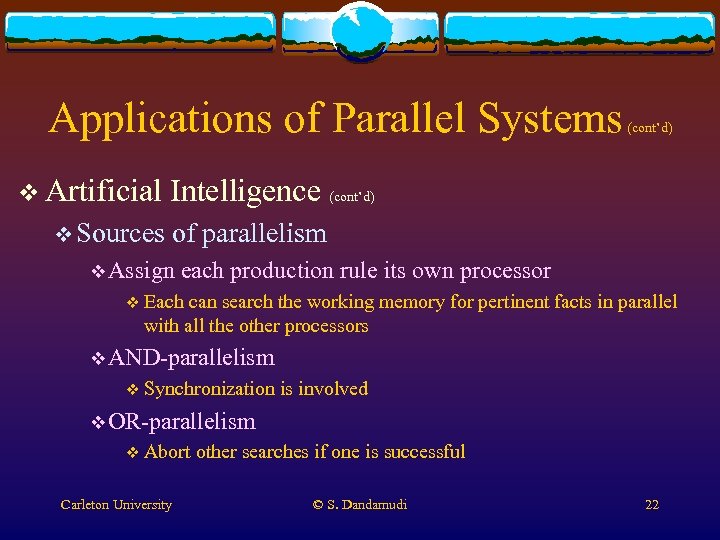 Applications of Parallel Systems (cont'd)

❖ Artificial Intelligence (cont'd)

❖ Sources of parallelism

❖ Assign each production rule its own processor

❖ Each can search the working memory for pertinent facts in parallel with all the other processors

❖ AND-parallelism

❖ Synchronization is involved

❖ OR-parallelism

❖ Abort other searches if one is successful

Carleton University © S. Dandamudi 22